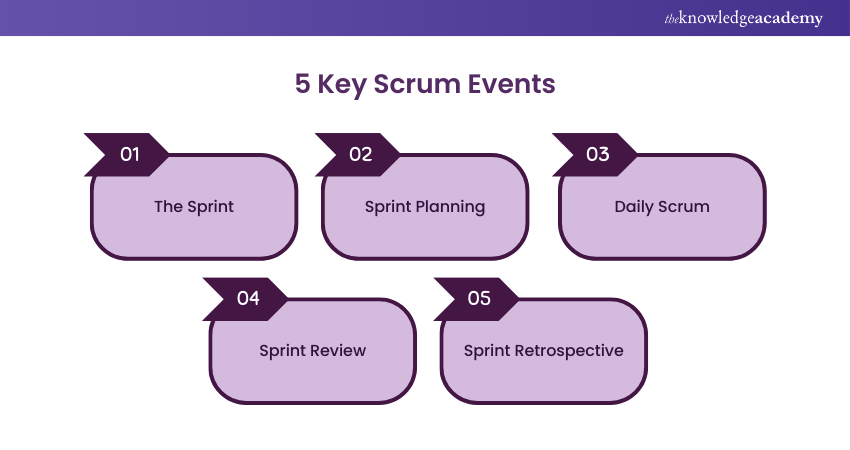 theknowledgeacademy

5 Key Scrum Events

01
The Sprint

02
Sprint Planning

03
Daily Scrum

04
Sprint Review

05
Sprint Retrospective